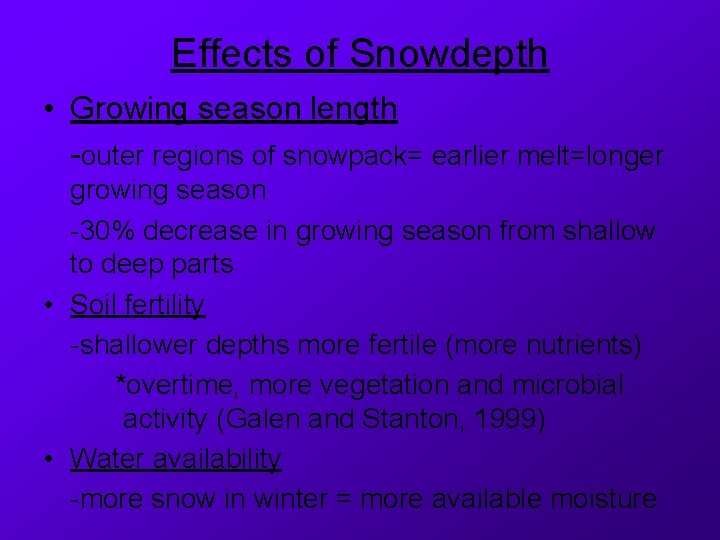 Effects of Snowdepth

• Growing season length

-outer regions of snowpack= earlier melt=longer growing season

-30% decrease in growing season from shallow to deep parts

• Soil fertility

-shallower depths more fertile (more nutrients)

*overtime, more vegetation and microbial activity (Galen and Stanton, 1999)

• Water availability

-more snow in winter = more available moisture